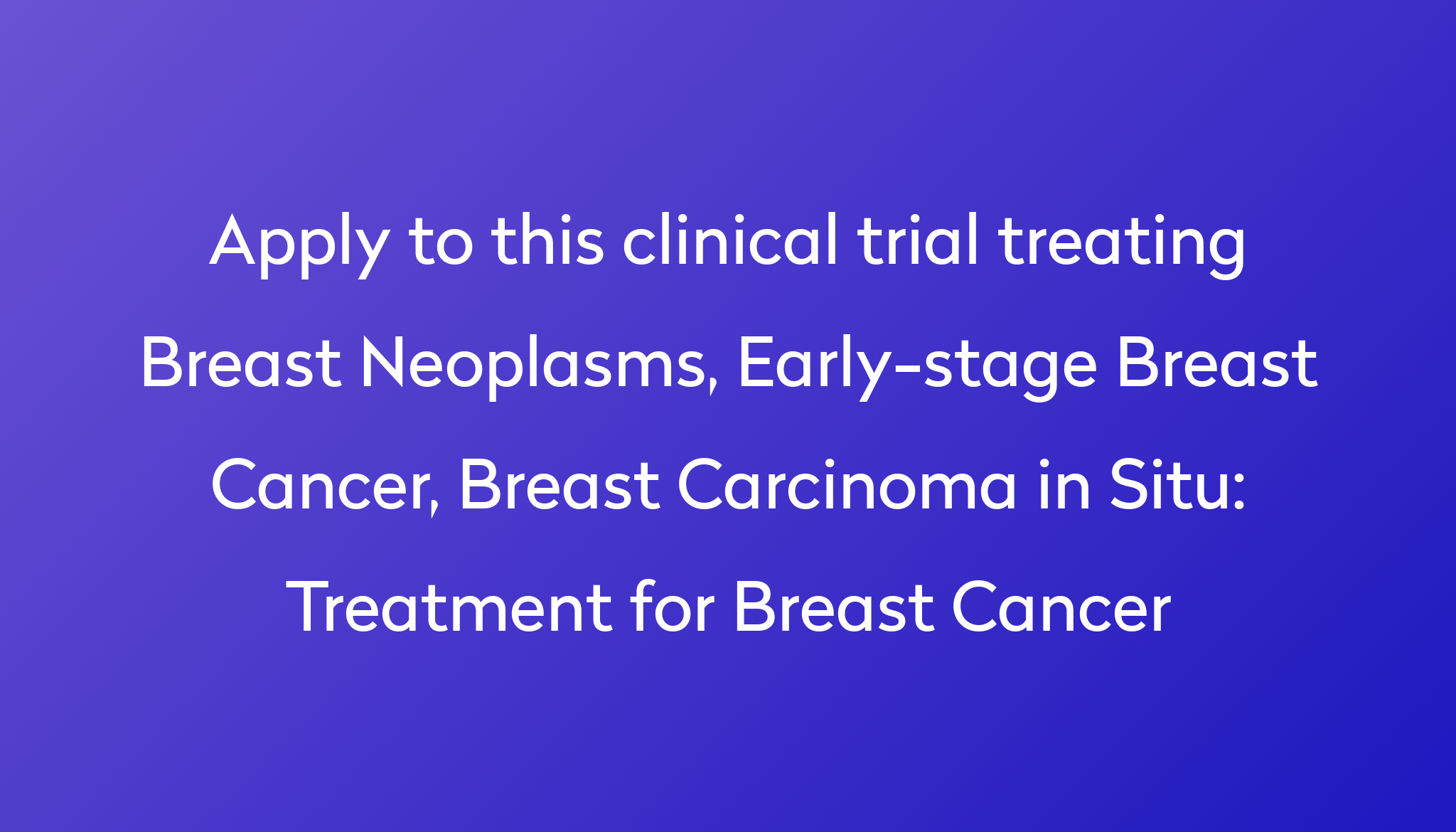 Apply to this clinical trial treating Breast Neoplasms, Early-stage Breast Cancer, Breast Carcinoma in Situ: Treatment for Breast Cancer